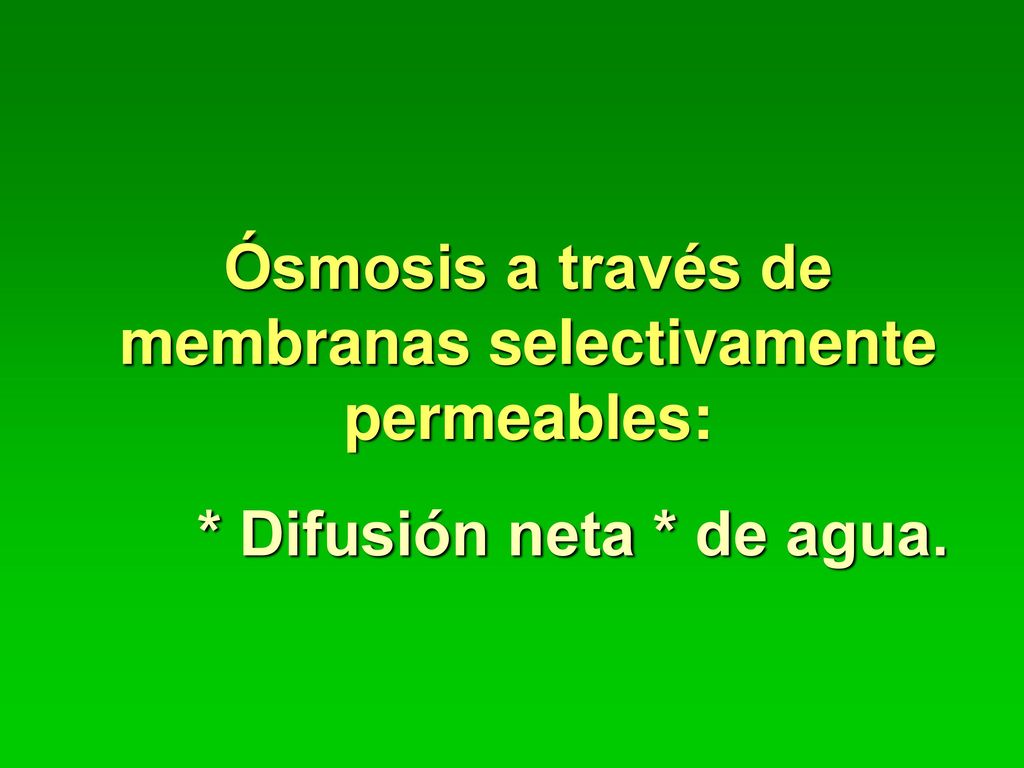 Ósmosis a través de membranas selectivamente permeables:

* Difusión neta * de agua.